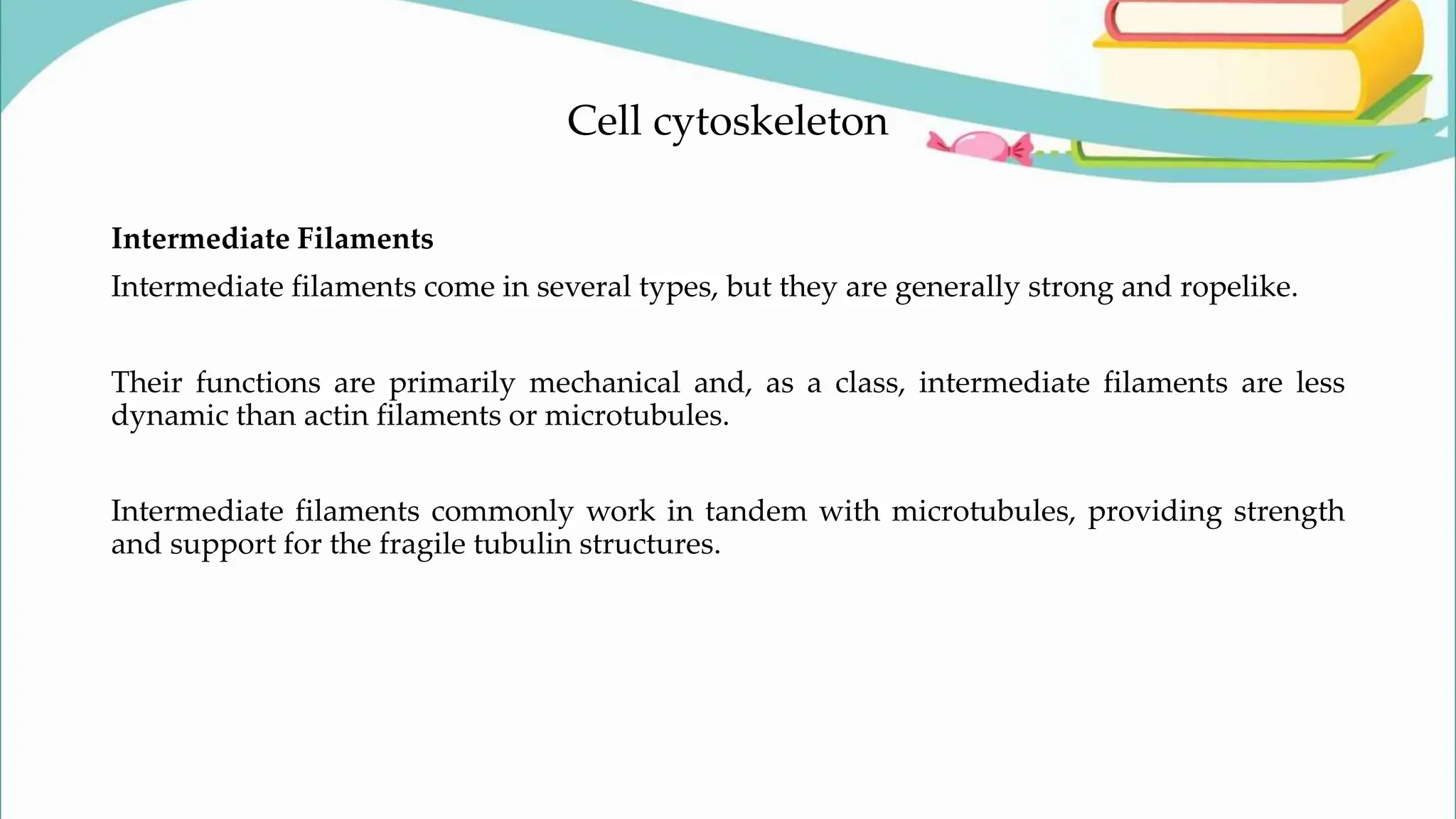 Cell cytoskeleton

Intermediate Filaments

Intermediate filaments come in several types, but they are generally strong and ropelike.

Their functions are primarily mechanical and, as a class, intermediate filaments are less dynamic than actin filaments or microtubules.

Intermediate filaments commonly work in tandem with microtubules, providing strength and support for the fragile tubulin structures.